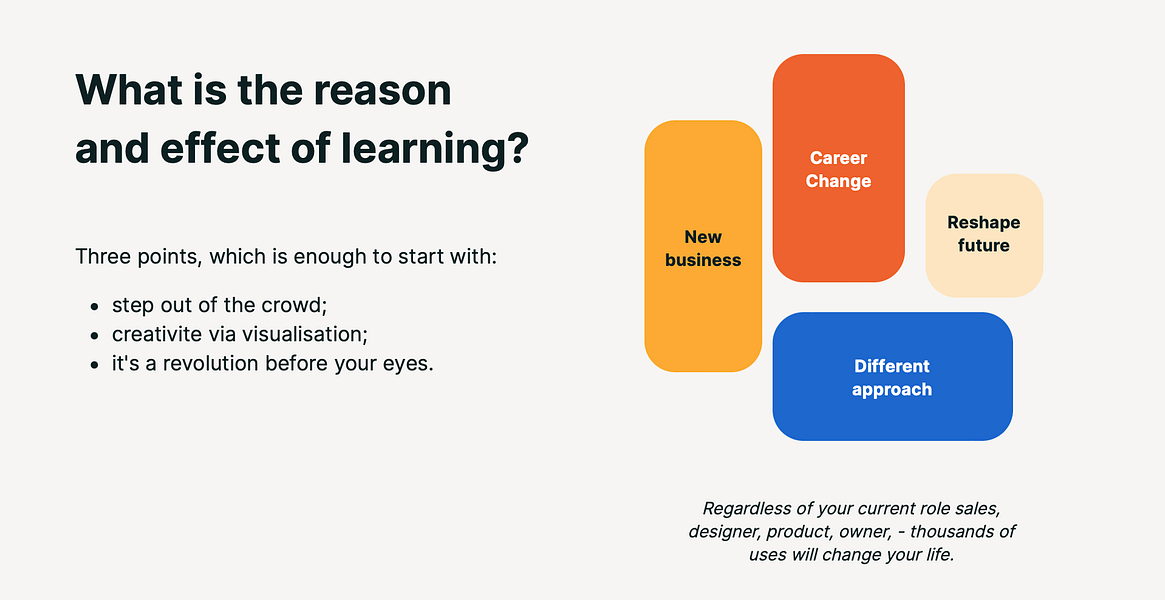 What is the reason and effect of learning?

Three points, which is enough to start with:

- step out of the crowd;
- creativite via visualisation;
- it's a revolution before your eyes.

New business

Career Change

Reshape future

Different approach

Regardless of your current role sales, designer, product, owner, - thousands of uses will change your life.